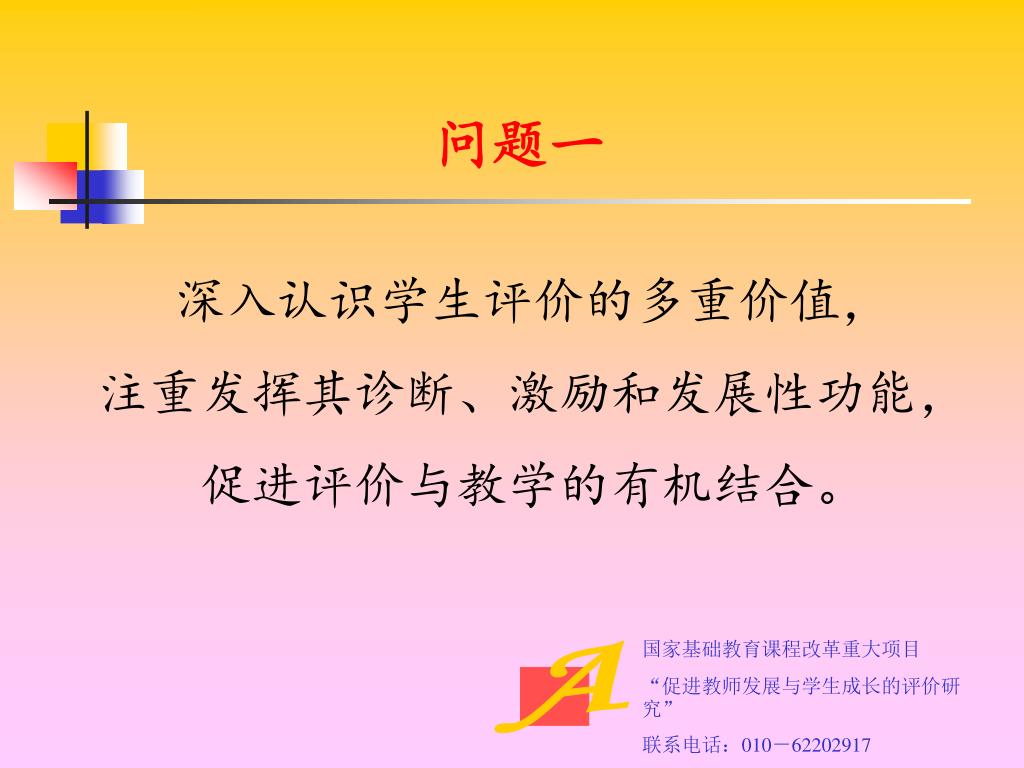 问题一

深入认识学生评价的多重价值，
注重发挥其诊断、激励和发展性功能，
促进评价与教学的有机结合。

A

国家基础教育课程改革重大项目
“促进教师发展与学生成长的评价研究”
联系电话：010－62202917